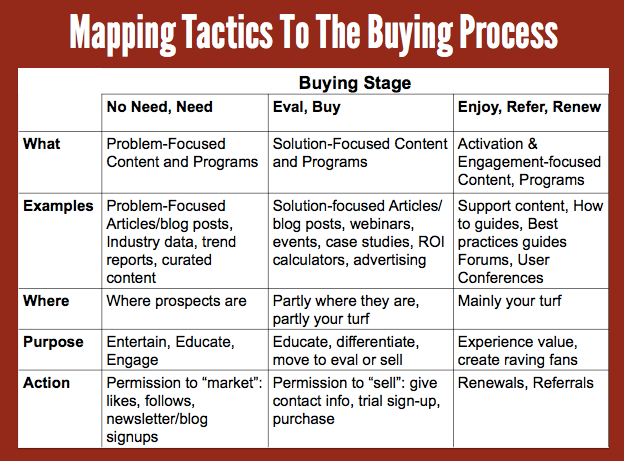 Mapping Tactics To The Buying Process

| | Buying Stage | | |
|---|---|---|---|
| | No Need, Need | Eval, Buy | Enjoy, Refer, Renew |
| What | Problem-Focused Content and Programs | Solution-Focused Content and Programs | Activation & Engagement-focused Content, Programs |
| Examples | Problem-Focused Articles/blog posts, Industry data, trend reports, curated content | Solution-focused Articles/ blog posts, webinars, events, case studies, ROI calculators, advertising | Support content, How to guides, Best practices guides Forums, User Conferences |
| Where | Where prospects are | Partly where they are, partly your turf | Mainly your turf |
| Purpose | Entertain, Educate, Engage | Educate, differentiate, move to eval or sell | Experience value, create raving fans |
| Action | Permission to “market”: likes, follows, newsletter/blog signups | Permission to “sell”: give contact info, trial sign-up, purchase | Renewals, Referrals |